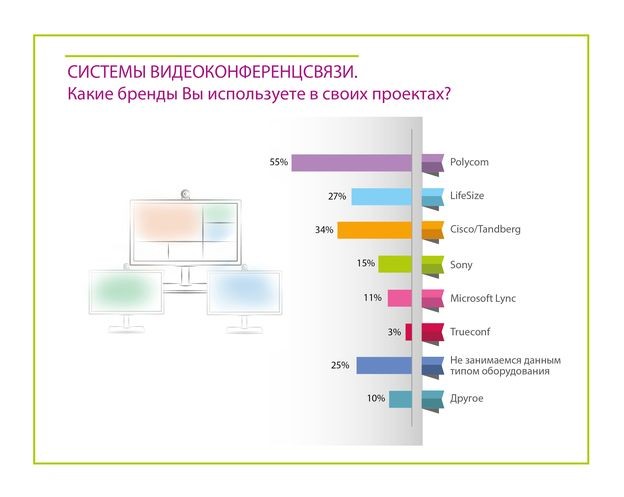 СИСТЕМЫ ВИДЕОКОНФЕРЕНЦСВЯЗИ.
Какие бренды Вы используете в своих проектах?

55% Polycom
27% LifeSize
34% Cisco/Tandberg
15% Sony
11% Microsoft Lync
3% Trueconf
25% Не занимаемся данным типом оборудования
10% Другое